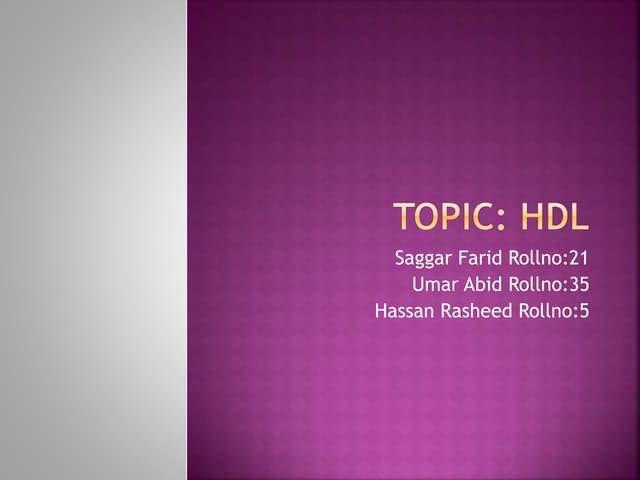 TOPIC: HDL

Saggar Farid Rollno:21
Umar Abid Rollno:35
Hassan Rasheed Rollno:5